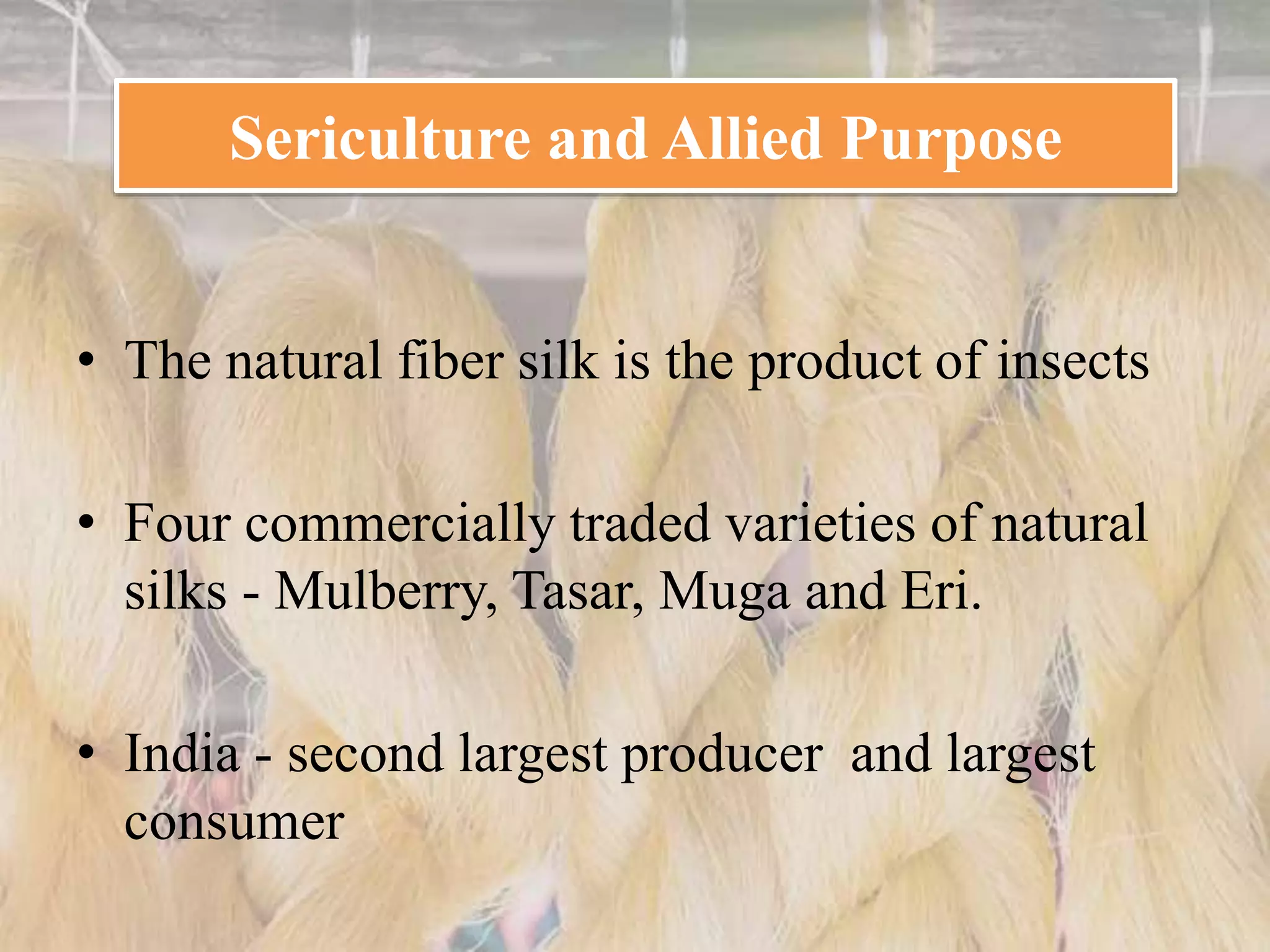 Sericulture and Allied Purpose

• The natural fiber silk is the product of insects

• Four commercially traded varieties of natural silks - Mulberry, Tasar, Muga and Eri.

• India - second largest producer  and largest consumer